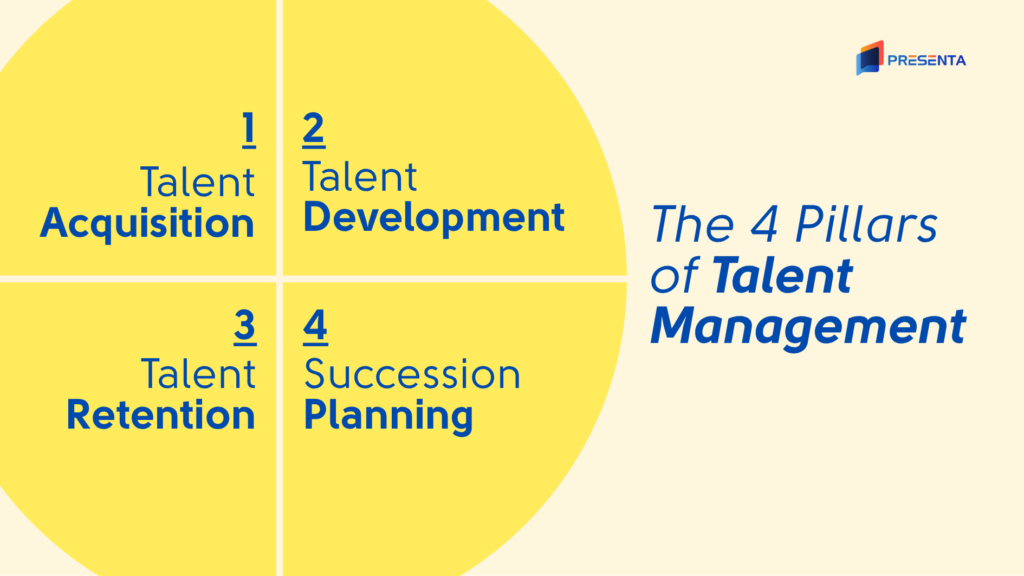 PRESENTA

1
Talent
Acquisition

2
Talent
Development

3
Talent
Retention

4
Succession
Planning

The 4 Pillars of Talent Management